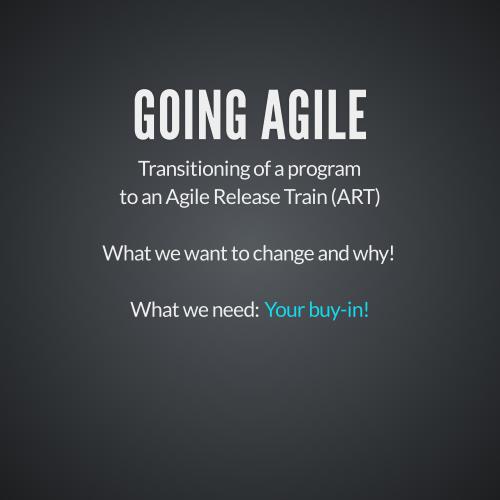 GOING AGILE

Transitioning of a program to an Agile Release Train (ART)

What we want to change and why!

What we need: Your buy-in!